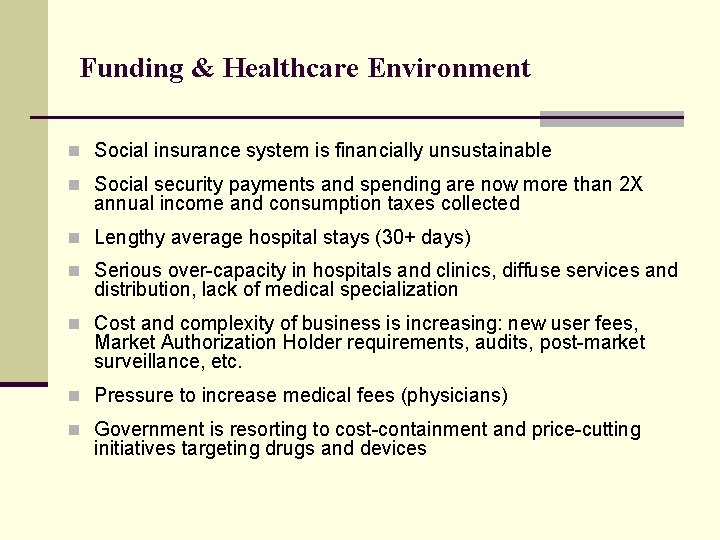 Funding & Healthcare Environment

- Social insurance system is financially unsustainable
- Social security payments and spending are now more than 2X annual income and consumption taxes collected
- Lengthy average hospital stays (30+ days)
- Serious over-capacity in hospitals and clinics, diffuse services and distribution, lack of medical specialization
- Cost and complexity of business is increasing: new user fees, Market Authorization Holder requirements, audits, post-market surveillance, etc.
- Pressure to increase medical fees (physicians)
- Government is resorting to cost-containment and price-cutting initiatives targeting drugs and devices